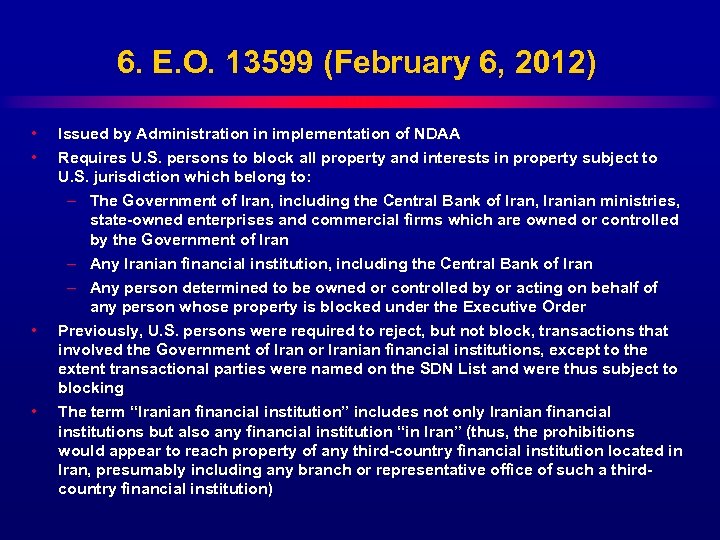 6. E.O. 13599 (February 6, 2012)

• Issued by Administration in implementation of NDAA
• Requires U.S. persons to block all property and interests in property subject to U.S. jurisdiction which belong to:
– The Government of Iran, including the Central Bank of Iran, Iranian ministries, state-owned enterprises and commercial firms which are owned or controlled by the Government of Iran
– Any Iranian financial institution, including the Central Bank of Iran
– Any person determined to be owned or controlled by or acting on behalf of any person whose property is blocked under the Executive Order
• Previously, U.S. persons were required to reject, but not block, transactions that involved the Government of Iran or Iranian financial institutions, except to the extent transactional parties were named on the SDN List and were thus subject to blocking
• The term "Iranian financial institution" includes not only Iranian financial institutions but also any financial institution "in Iran" (thus, the prohibitions would appear to reach property of any third-country financial institution located in Iran, presumably including any branch or representative office of such a third-country financial institution)